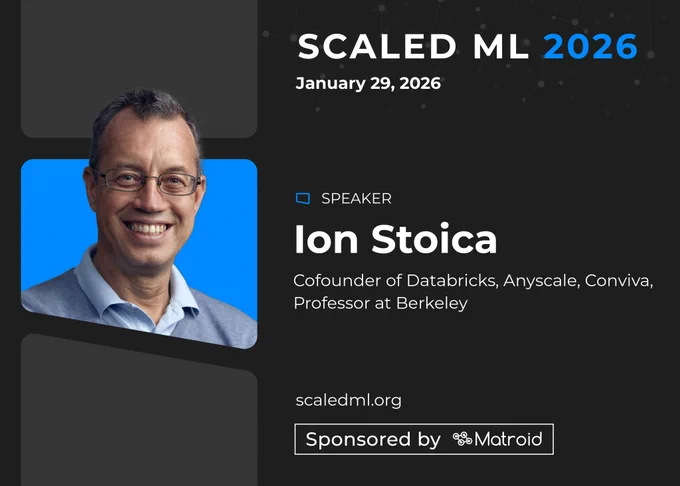 SCALED ML 2026
January 29, 2026

SPEAKER
Ion Stoica
Cofounder of Databricks, Anyscale, Conviva, Professor at Berkeley

scaledml.org

Sponsored by Matroid